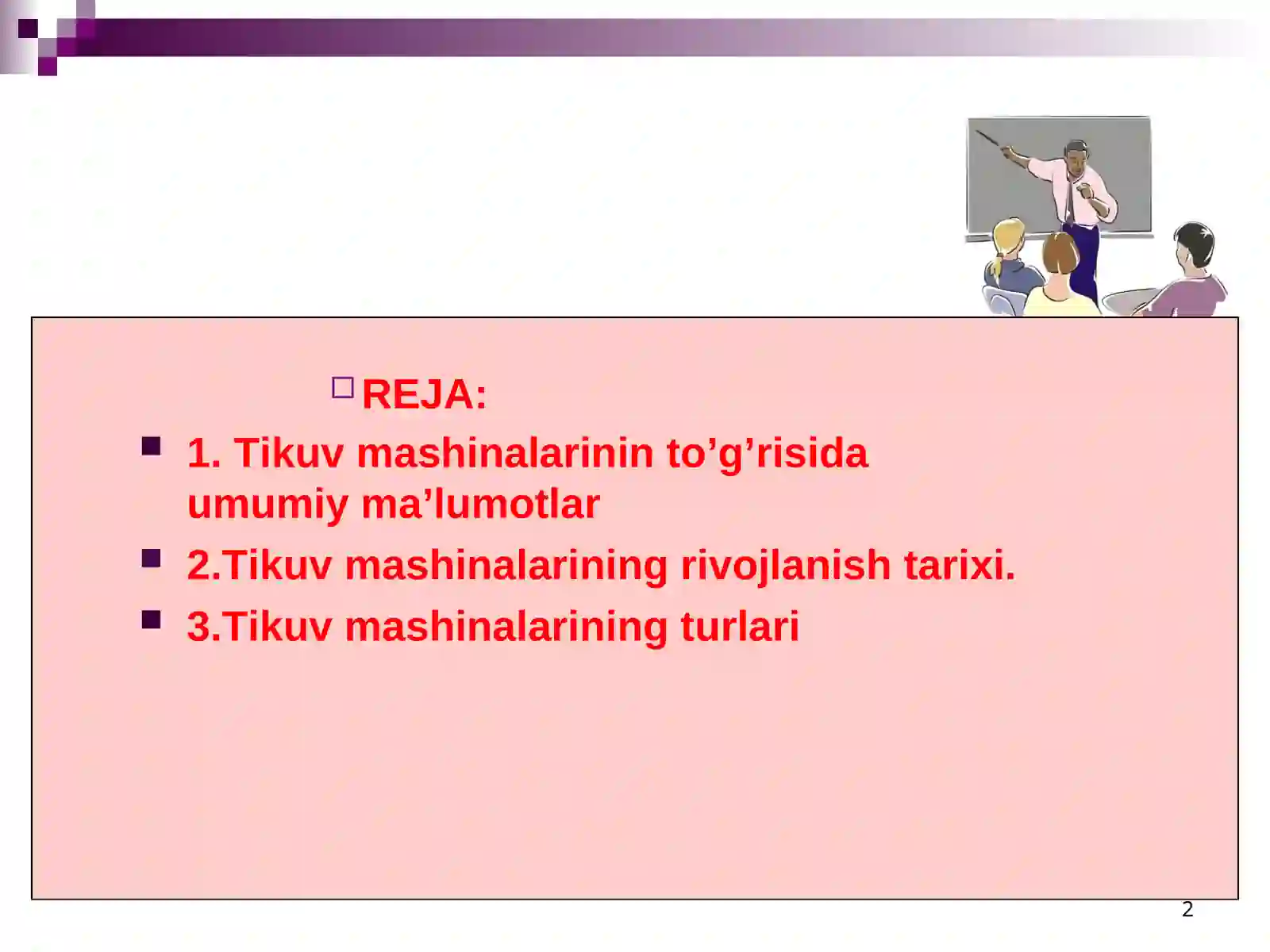 REJA:

1. Tikuv mashinalarinin to’g’risida umumiy ma’lumotlar

2.Tikuv mashinalarining rivojlanish tarixi.

3.Tikuv mashinalarining turlari

2